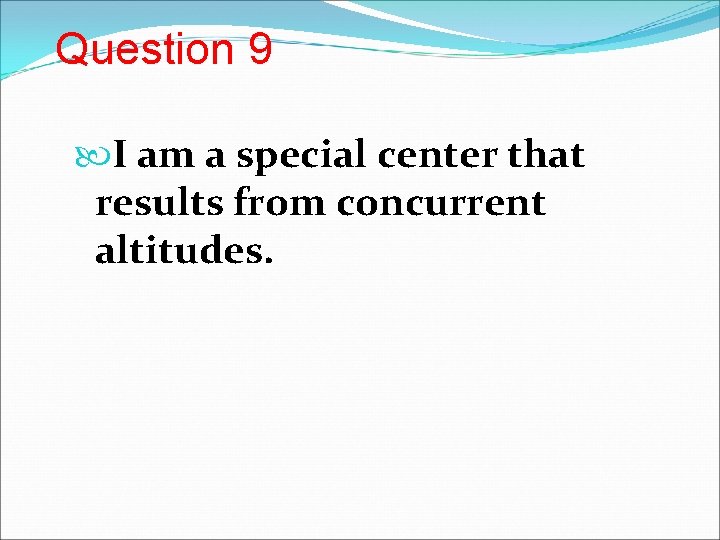 Question 9

I am a special center that results from concurrent altitudes.